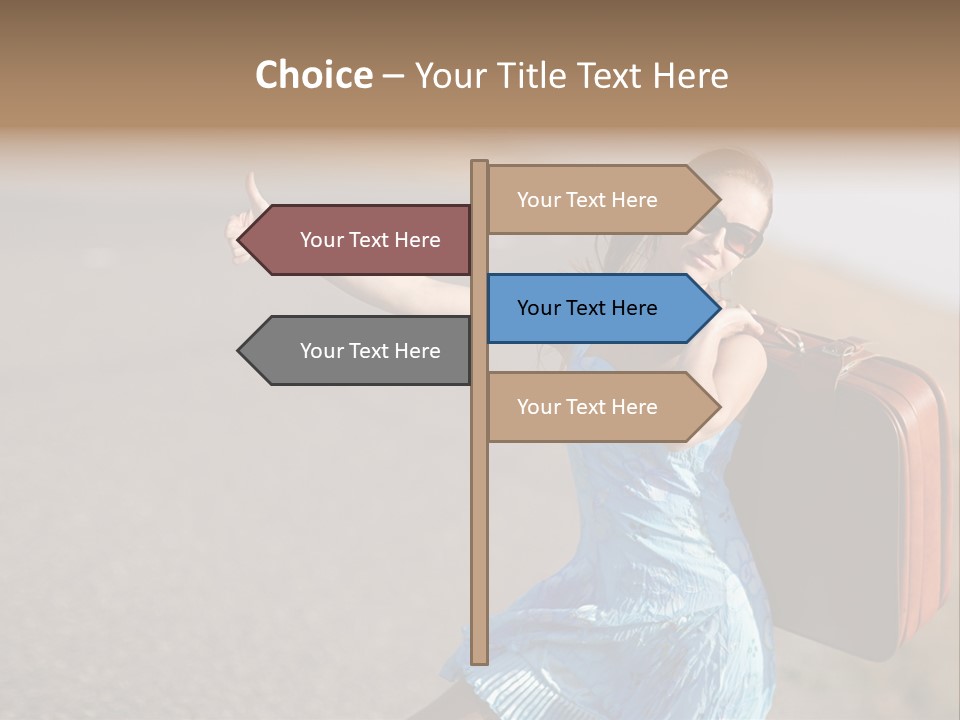 Choice – Your Title Text Here

Your Text Here

Your Text Here

Your Text Here

Your Text Here

Your Text Here